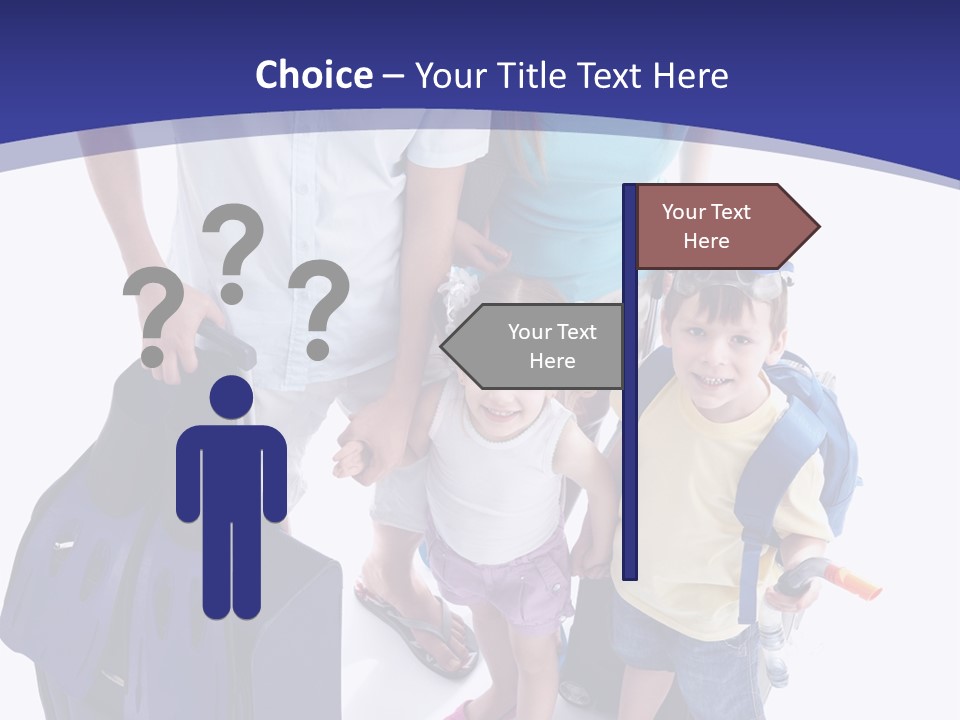 Choice – Your Title Text Here

? ? ?

Your Text Here

Your Text Here